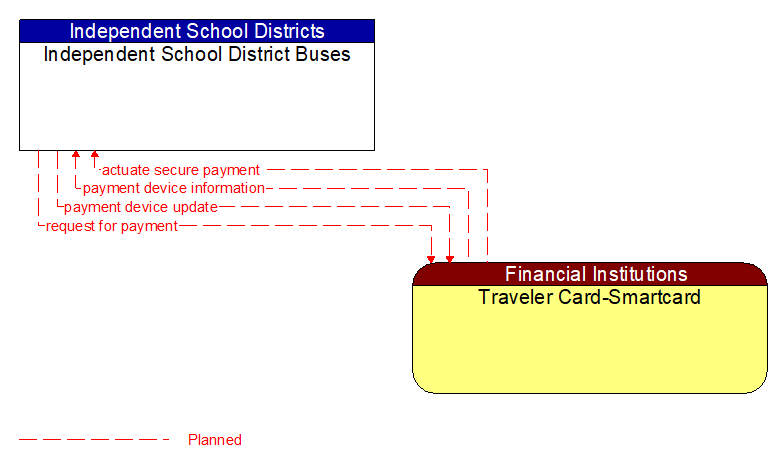 Independent School Districts
Independent School District Buses

actuate secure payment
payment device information
payment device update
request for payment

Financial Institutions
Traveler Card-Smartcard

Planned